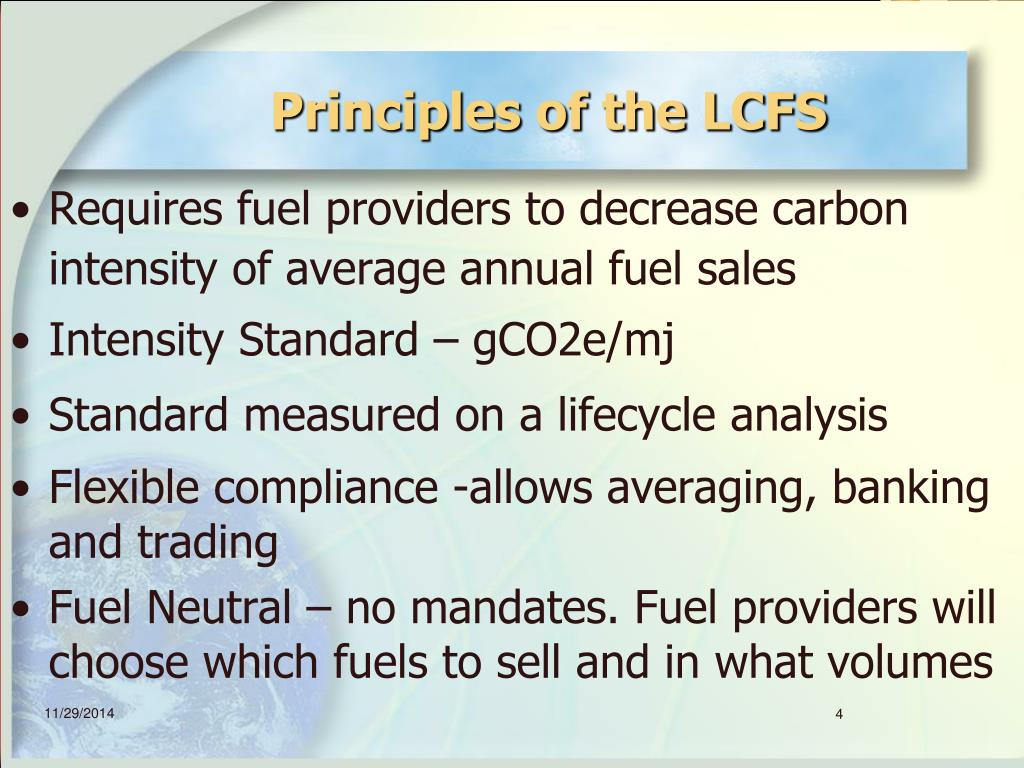 Principles of the LCFS

• Requires fuel providers to decrease carbon intensity of average annual fuel sales
• Intensity Standard – gCO2e/mj
• Standard measured on a lifecycle analysis
• Flexible compliance -allows averaging, banking and trading
• Fuel Neutral – no mandates. Fuel providers will choose which fuels to sell and in what volumes

11/29/2014

4